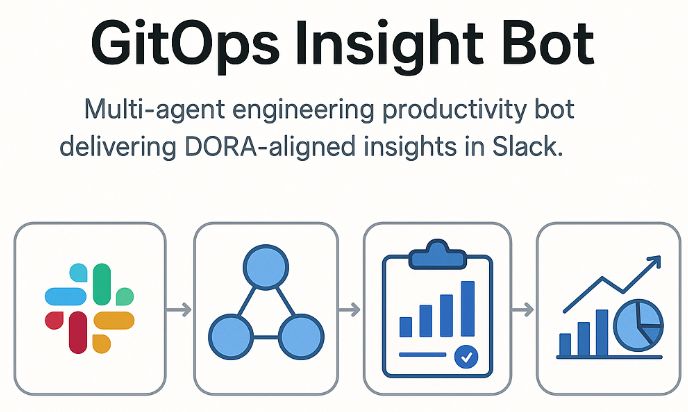 GitOps Insight Bot

Multi-agent engineering productivity bot delivering DORA-aligned insights in Slack.